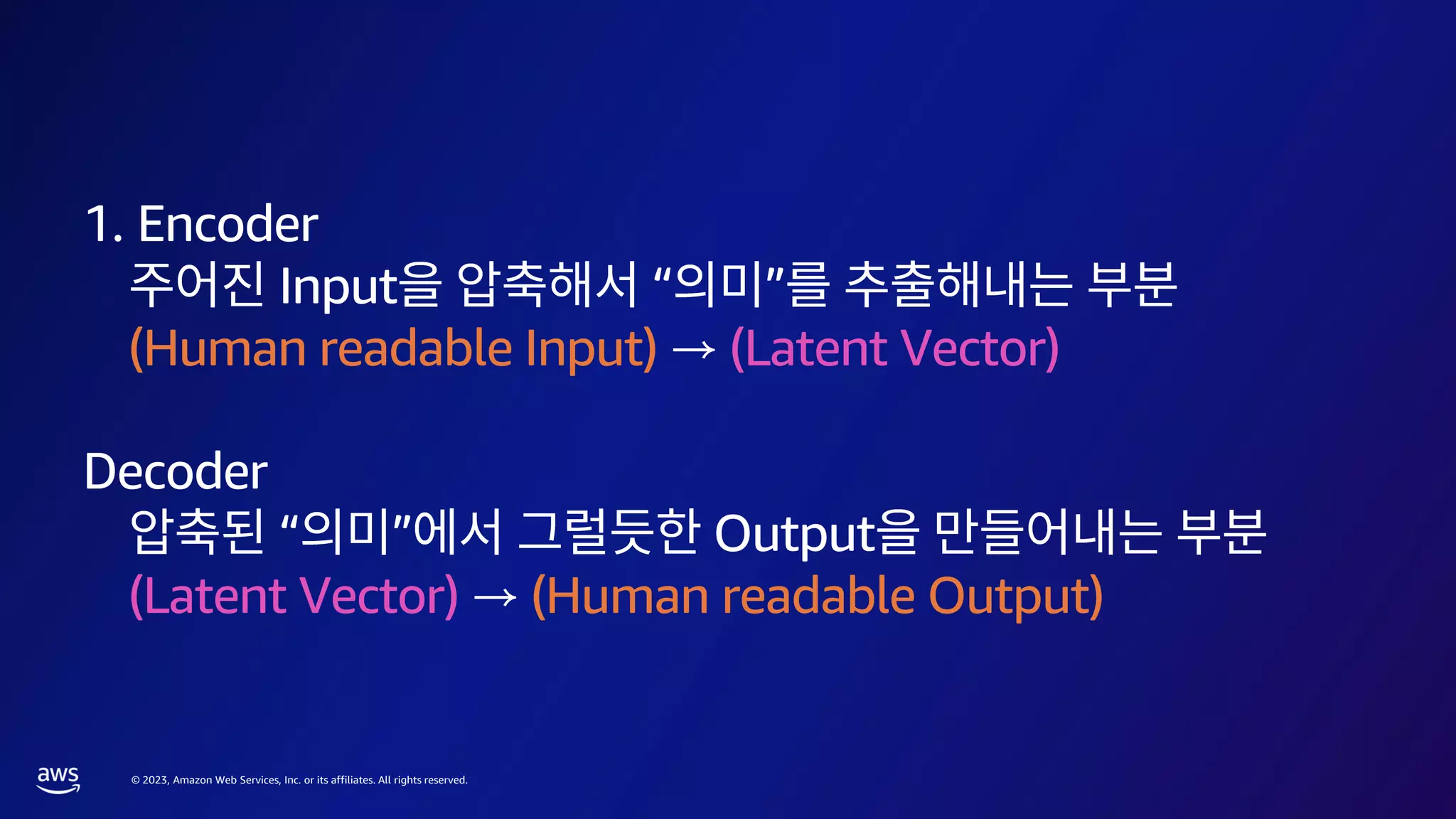 1. Encoder
주어진 Input을 압축해서 “의미”를 추출해내는 부분
(Human readable Input) → (Latent Vector)

Decoder
압축된 “의미”에서 그럴듯한 Output을 만들어내는 부분
(Latent Vector) → (Human readable Output)

aws

© 2023, Amazon Web Services, Inc. or its affiliates. All rights reserved.